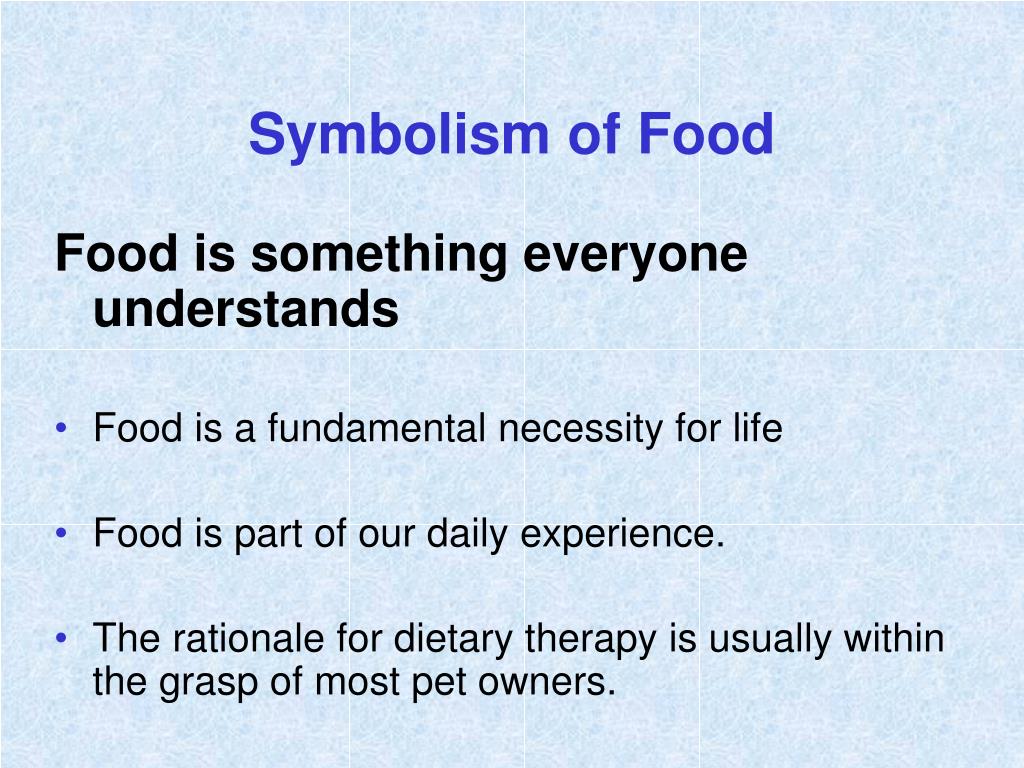 Symbolism of Food

Food is something everyone understands

• Food is a fundamental necessity for life

• Food is part of our daily experience.

• The rationale for dietary therapy is usually within the grasp of most pet owners.